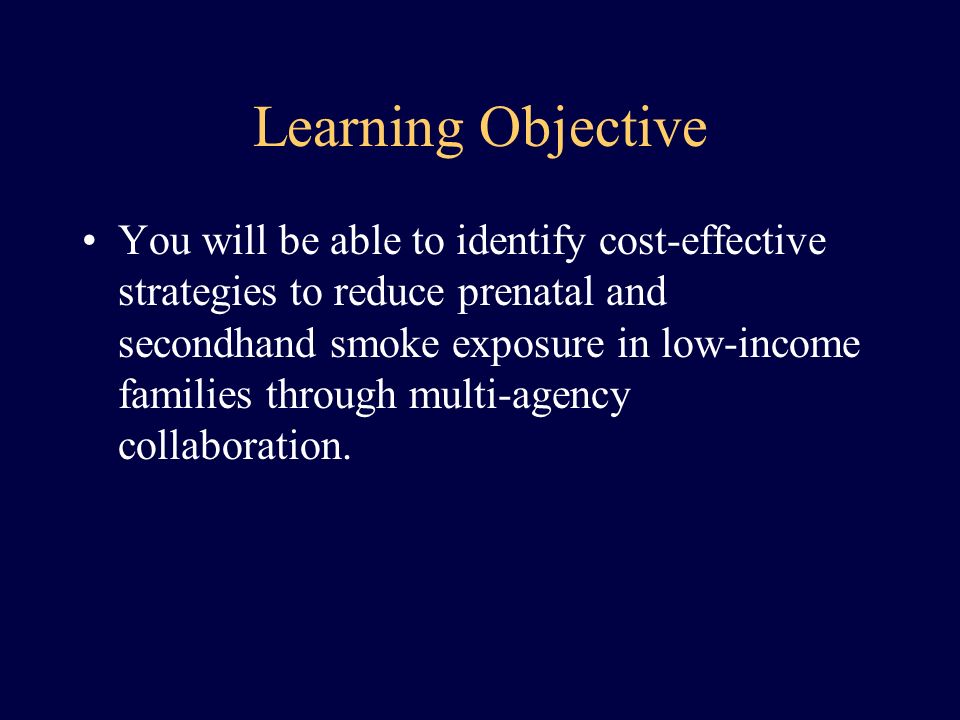 Learning Objective

• You will be able to identify cost-effective strategies to reduce prenatal and secondhand smoke exposure in low-income families through multi-agency collaboration.